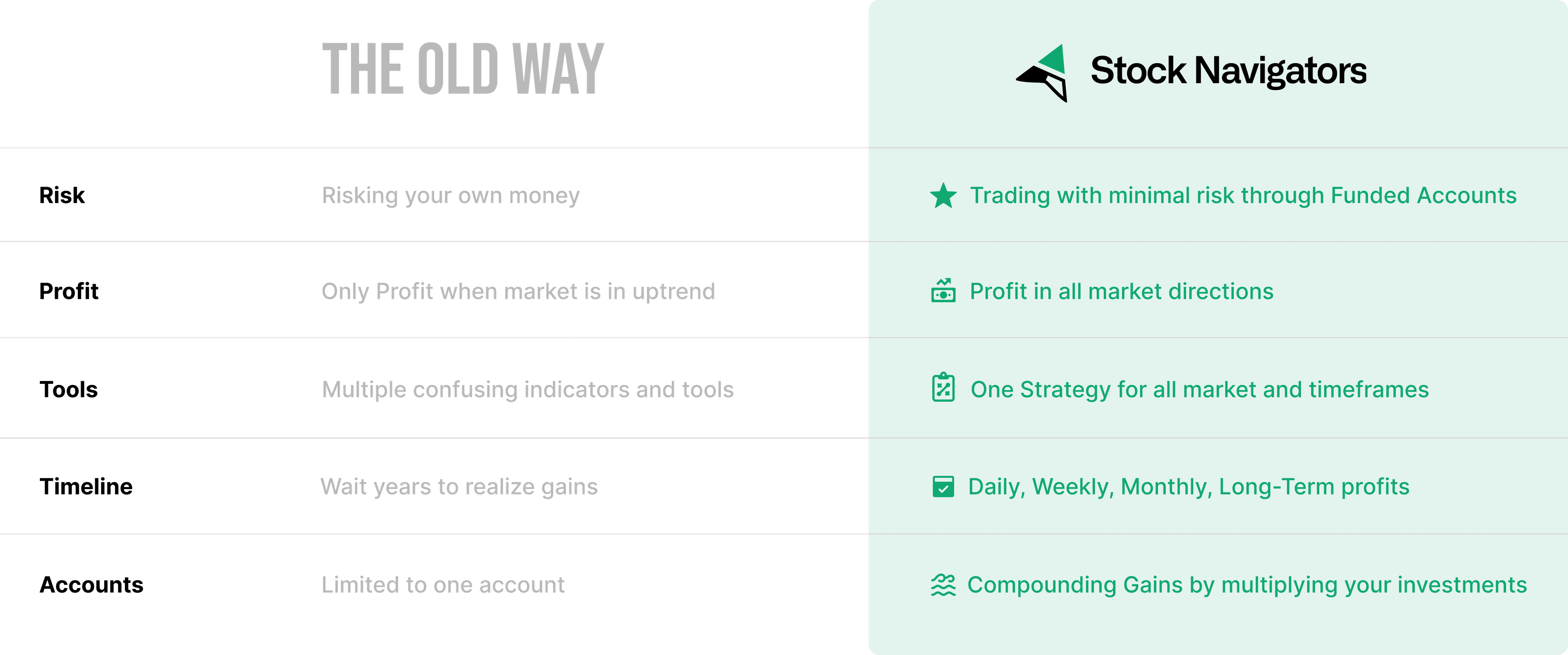 |  | THE OLD WAY | Stock Navigators |
|---|---|---|
| Risk | Risking your own money | Trading with minimal risk through Funded Accounts |
| Profit | Only Profit when market is in uptrend | Profit in all market directions |
| Tools | Multiple confusing indicators and tools | One Strategy for all market and timeframes |
| Timeline | Wait years to realize gains | Daily, Weekly, Monthly, Long-Term profits |
| Accounts | Limited to one account | Compounding Gains by multiplying your investments |